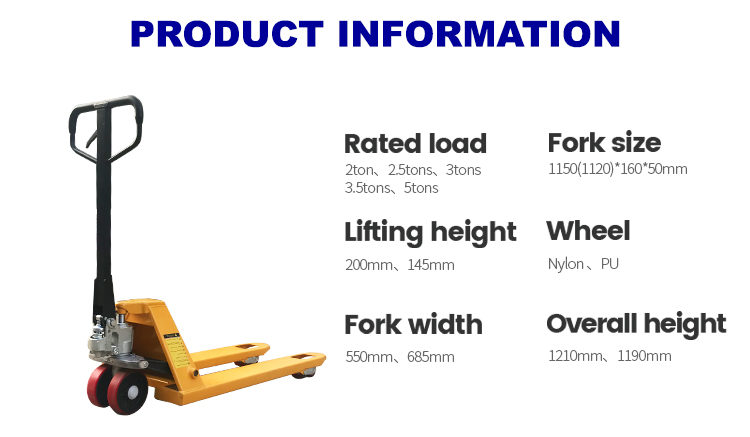 PRODUCT INFORMATION

Rated load
2ton、2.5tons、3tons
3.5tons、5tons

Lifting height
200mm、145mm

Fork width
550mm、685mm

Fork size
1150(1120)*160*50mm

Wheel
Nylon、PU

Overall height
1210mm、1190mm